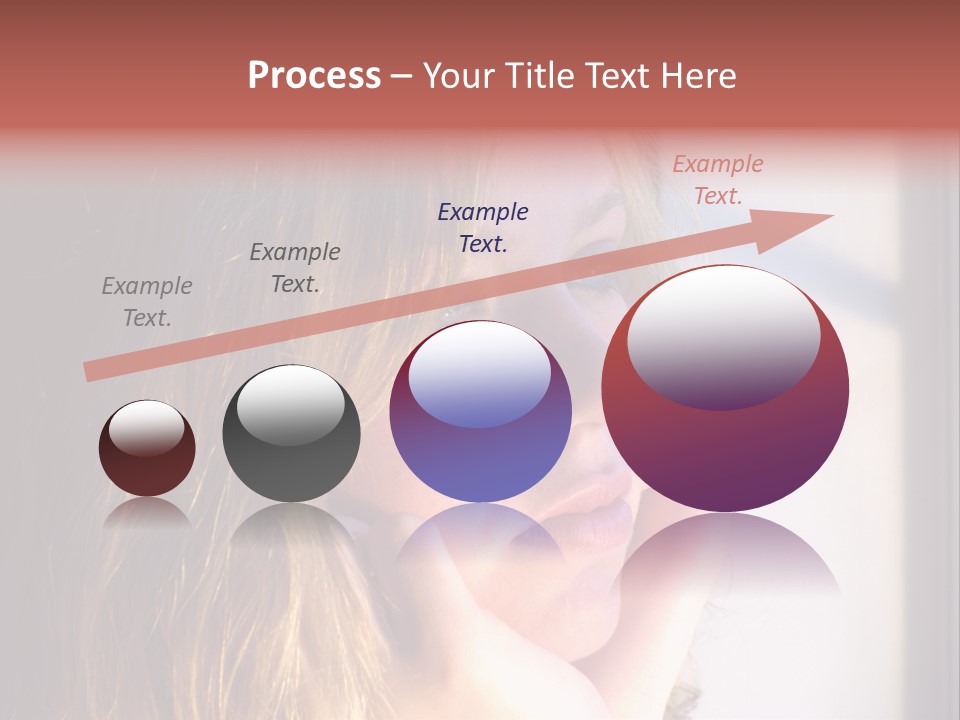 Process – Your Title Text Here

Example Text.

Example Text.

Example Text.

Example Text.